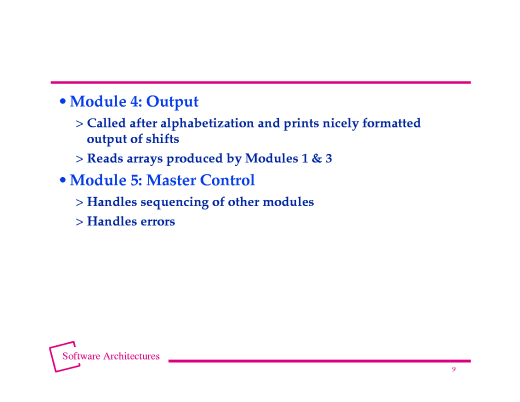 • Module 4: Output

> Called after alphabetization and prints nicely formatted output of shifts

> Reads arrays produced by Modules 1 & 3

• Module 5: Master Control

> Handles sequencing of other modules

> Handles errors

Software Architectures

9